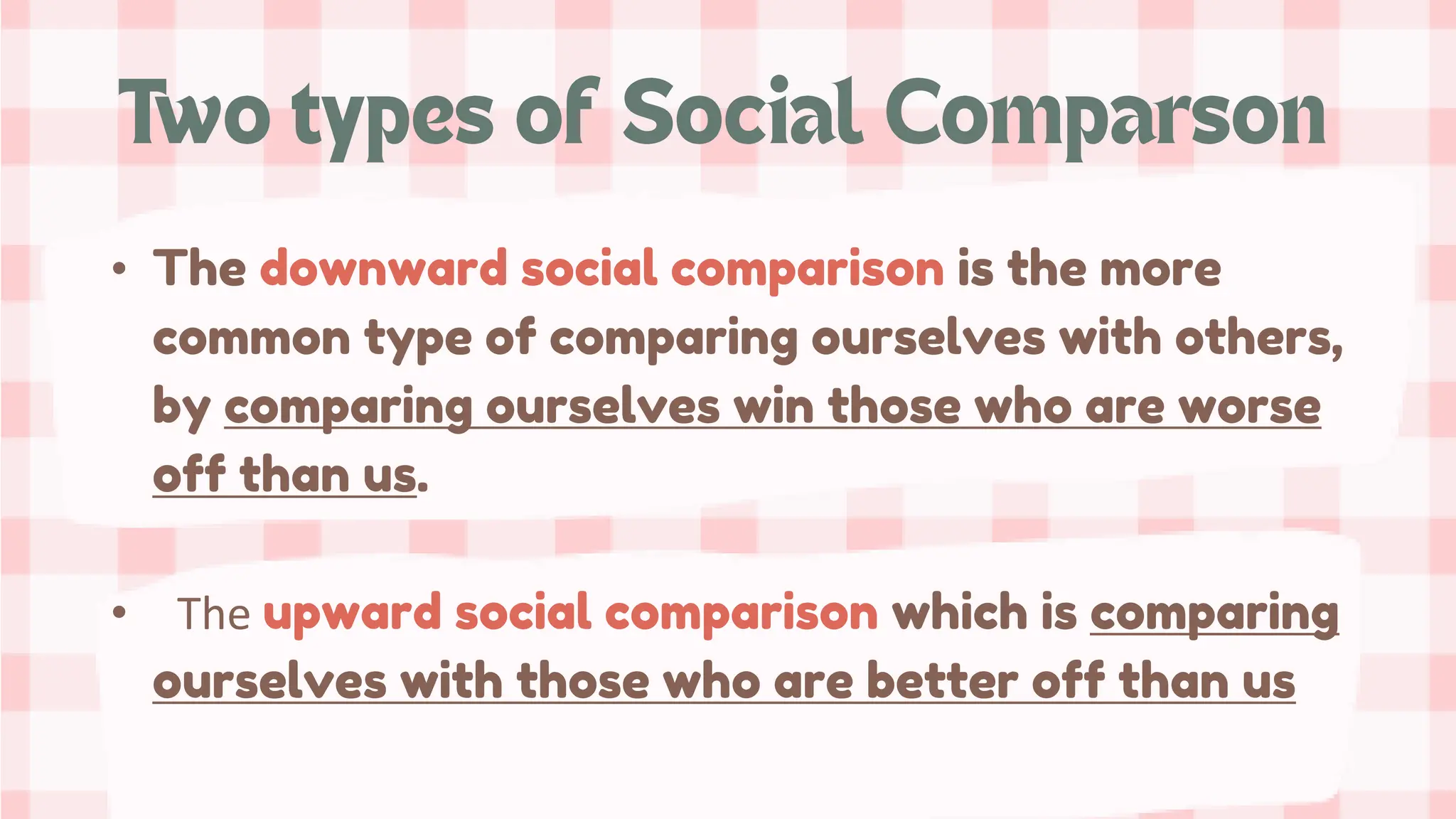 Two types of Social Comparson

• The downward social comparison is the more common type of comparing ourselves with others, by comparing ourselves win those who are worse off than us.

• The upward social comparison which is comparing ourselves with those who are better off than us